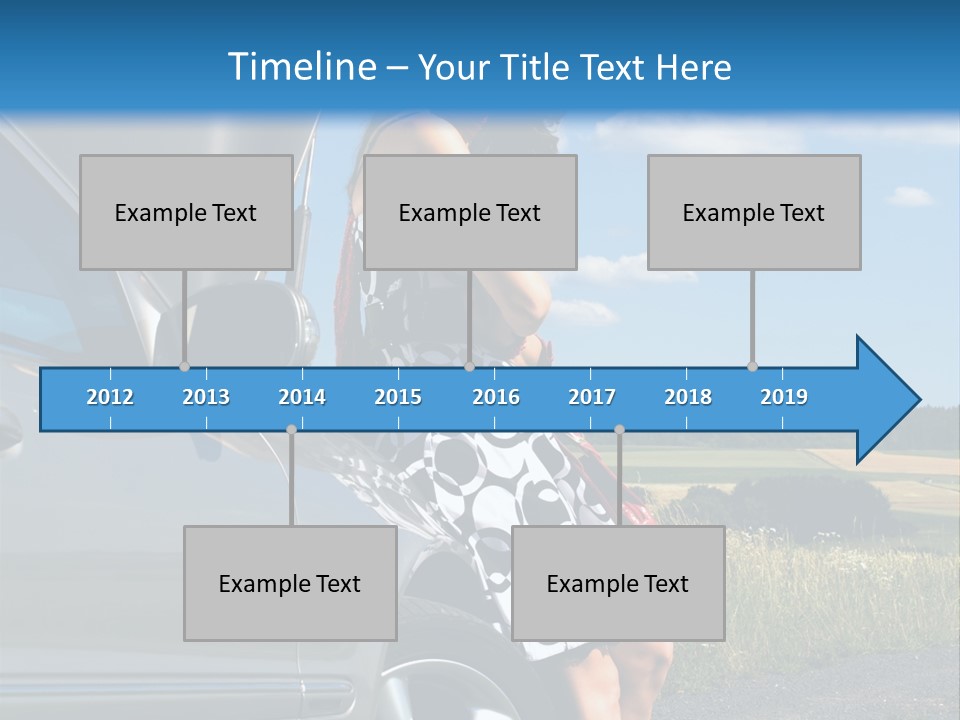 Timeline – Your Title Text Here

Example Text

Example Text

Example Text

2012 2013 2014 2015 2016 2017 2018 2019

Example Text

Example Text